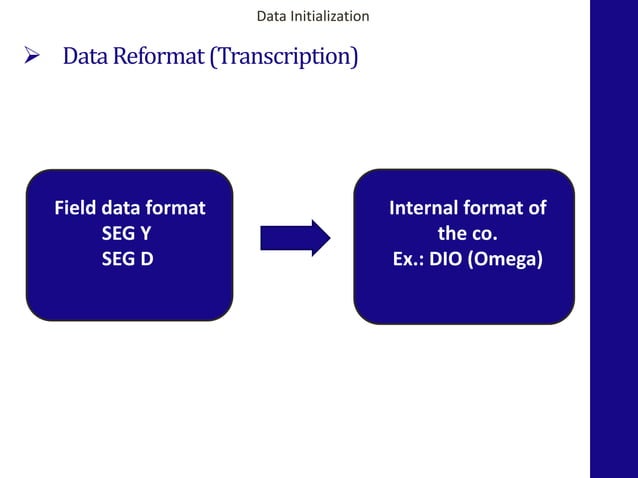 Data Initialization

➢ Data Reformat (Transcription)

Field data format
SEG Y
SEG D

Internal format of the co.
Ex.: DIO (Omega)